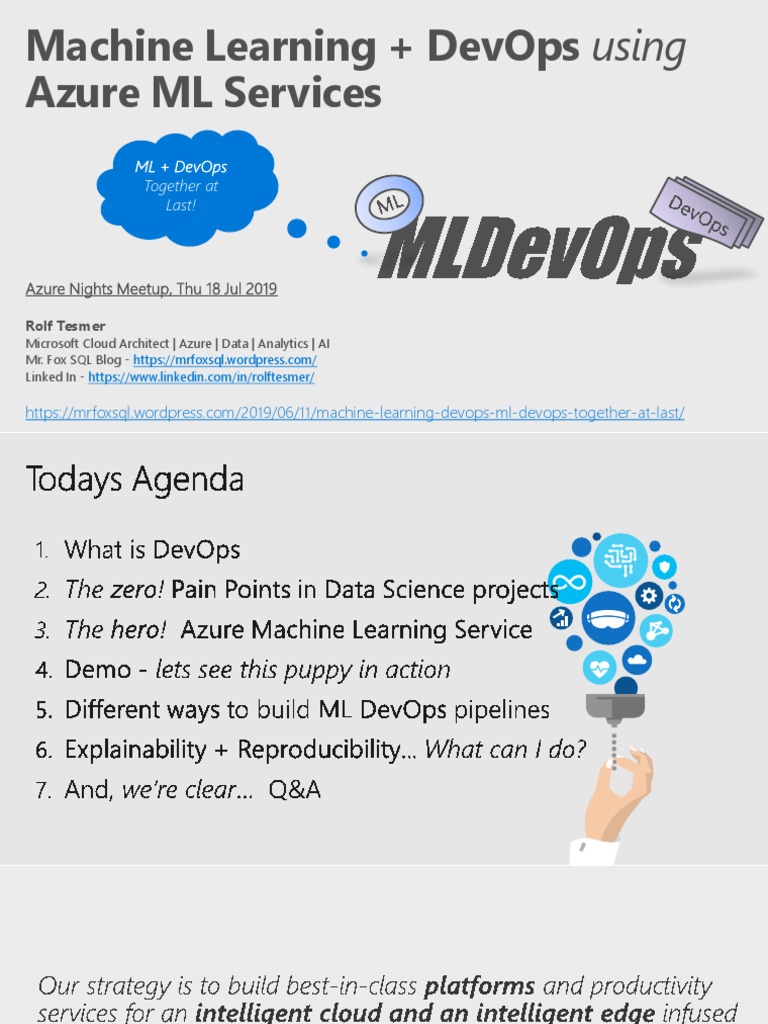 Machine Learning + DevOps using Azure ML Services

ML + DevOps Together at Last!

ML

DevOps

MLDevOps

Azure Nights Meetup, Thu 18 Jul 2019

Rolf Tesmer
Microsoft Cloud Architect | Azure | Data | Analytics | AI
Mr. Fox SQL Blog - https://mrfoxsql.wordpress.com/
Linked In - https://www.linkedin.com/in/rolftesmer/

https://mrfoxsql.wordpress.com/2019/06/11/machine-learning-devops-ml-devops-together-at-last/

Todays Agenda

1. What is DevOps
2. The zero! Pain Points in Data Science projects
3. The hero! Azure Machine Learning Service
4. Demo - lets see this puppy in action
5. Different ways to build ML DevOps pipelines
6. Explainability + Reproducibility... What can I do?
7. And, we're clear... Q&A

Our strategy is to build best-in-class platforms and productivity services for an intelligent cloud and an intelligent edge infused